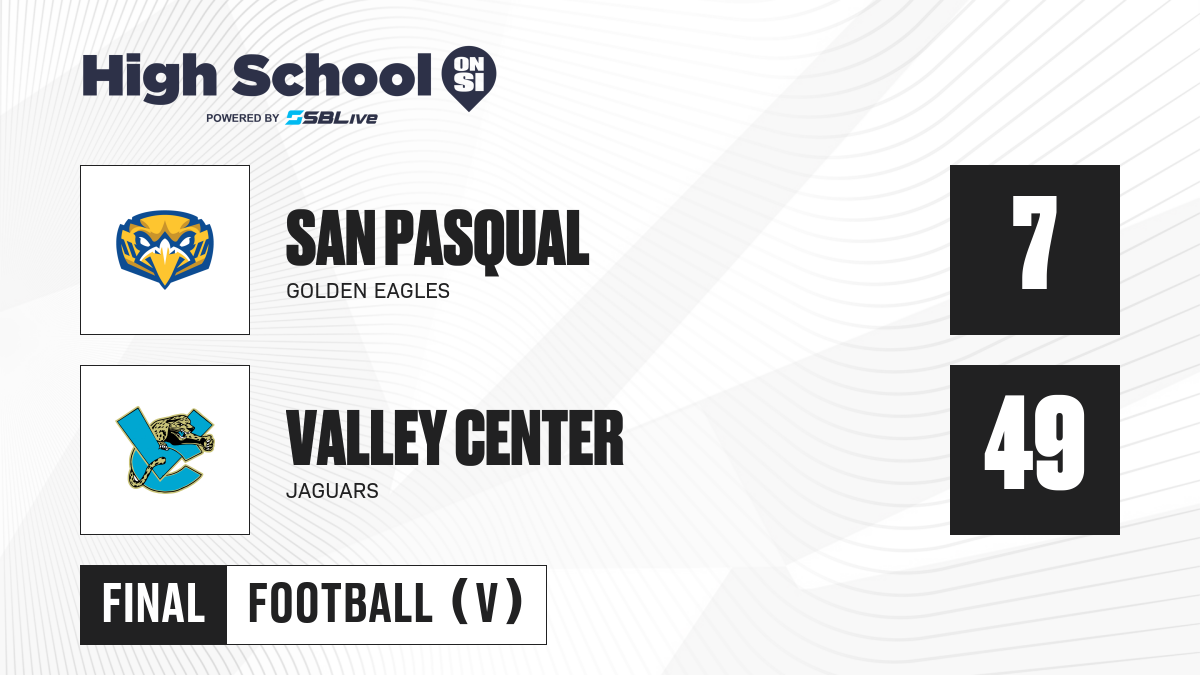 High School ON SI
POWERED BY SBLive

SAN PASQUAL
GOLDEN EAGLES

7

VALLEY CENTER
JAGUARS

49

FINAL FOOTBALL (V)